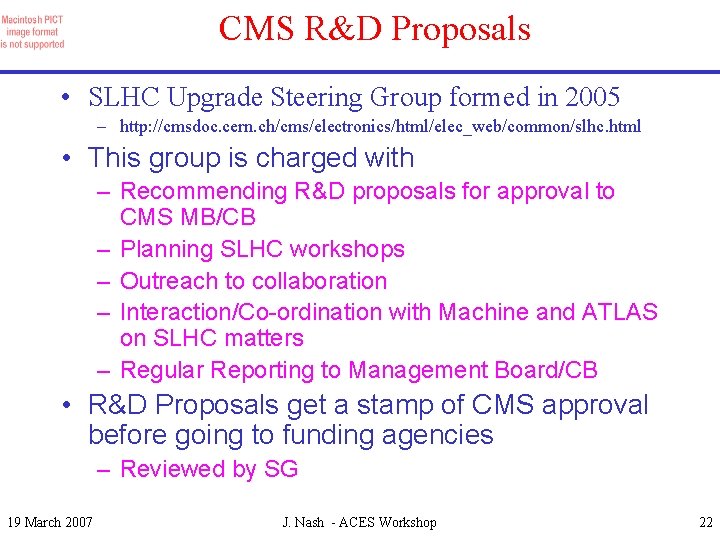 Macintosh PICT image format is not supported

CMS R&D Proposals

• SLHC Upgrade Steering Group formed in 2005
– http://cmsdoc.cern.ch/cms/electronics/html/elec_web/common/slhc.html
• This group is charged with
– Recommending R&D proposals for approval to CMS MB/CB
– Planning SLHC workshops
– Outreach to collaboration
– Interaction/Co-ordination with Machine and ATLAS on SLHC matters
– Regular Reporting to Management Board/CB
• R&D Proposals get a stamp of CMS approval before going to funding agencies
– Reviewed by SG

19 March 2007

J. Nash - ACES Workshop

22